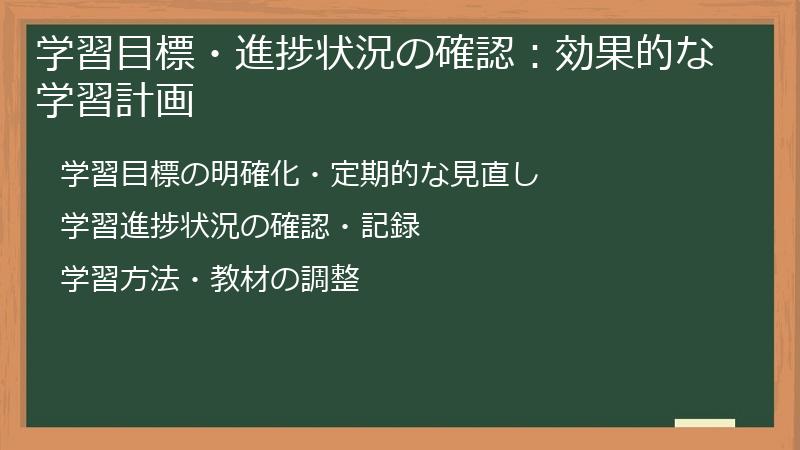 学習目標・進捗状況の確認：効果的な学習計画

学習目標の明確化・定期的な見直し

学習進捗状況の確認・記録

学習方法・教材の調整